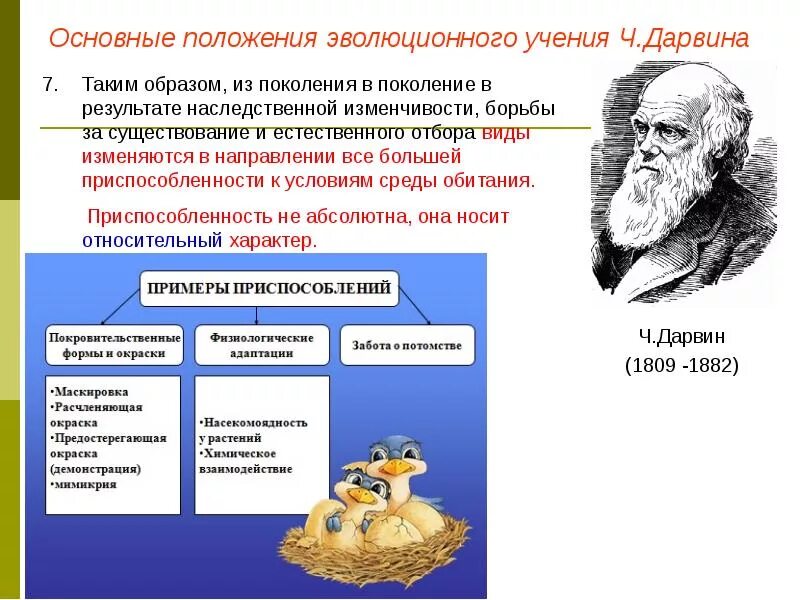 Основные положения эволюционного учения Ч.Дарвина

7. Таким образом, из поколения в поколение в результате наследственной изменчивости, борьбы за существование и естественного отбора виды изменяются в направлении все большей приспособленности к условиям среды обитания.

Приспособленность не абсолютна, она носит относительный характер.

ПРИМЕРЫ ПРИСПОСОБЛЕНИЙ

Покровительственные формы и окраски

Физиологические адаптации

Забота о потомстве

•Маскировка
•Расчленяющая окраска
•Предостерегающая окраска (демонстрация)
•мимикрия

•Насекомоядность у растений
•Химическое взаимодействие

Ч.Дарвин
(1809 -1882)